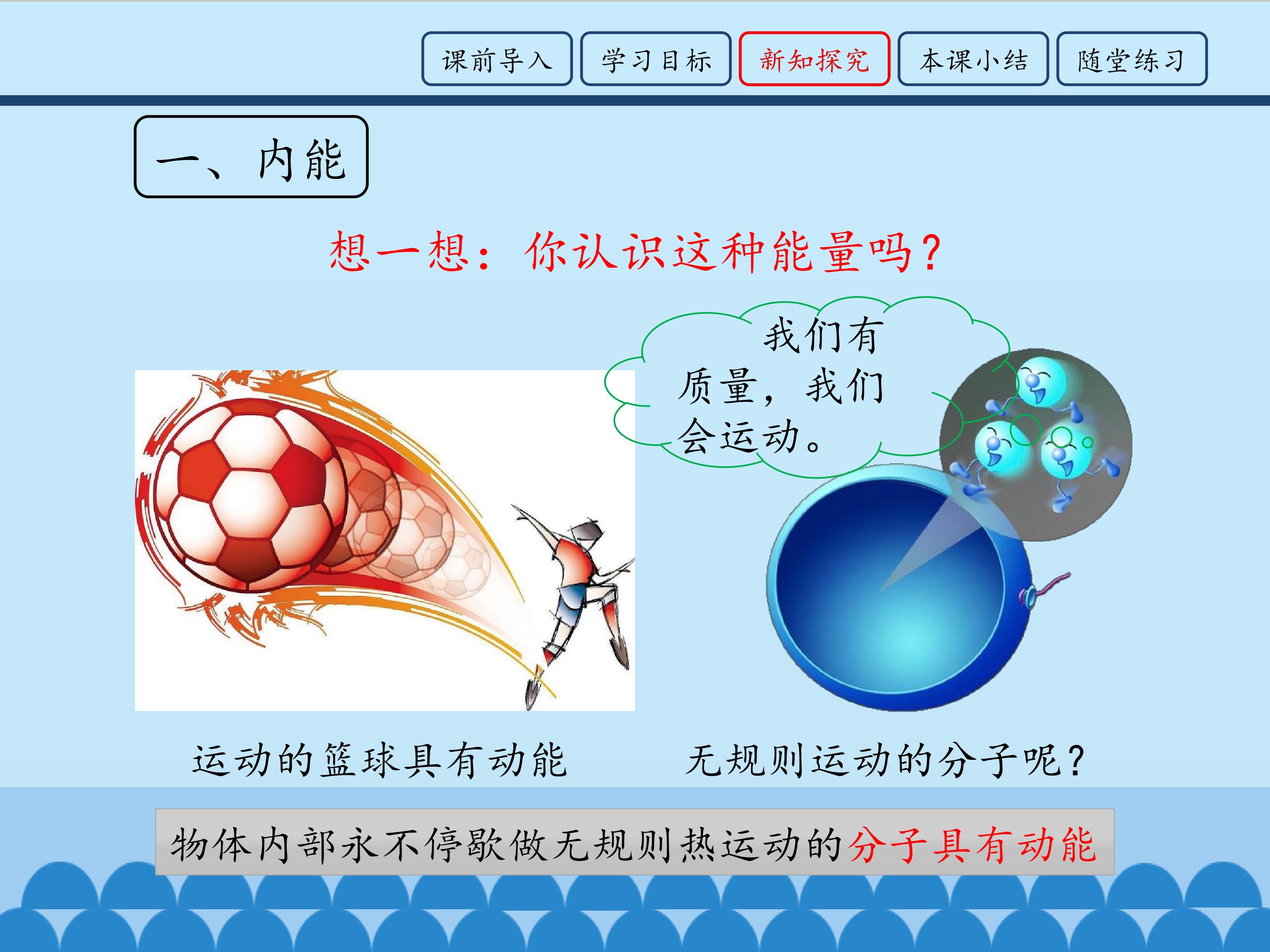 课前导入 学习目标 新知探究 本课小结 随堂练习

一、内能

想一想：你认识这种能量吗？

我们有质量，我们会运动。

运动的篮球具有动能

无规则运动的分子呢？

物体内部永不停歇做无规则热运动的分子具有动能